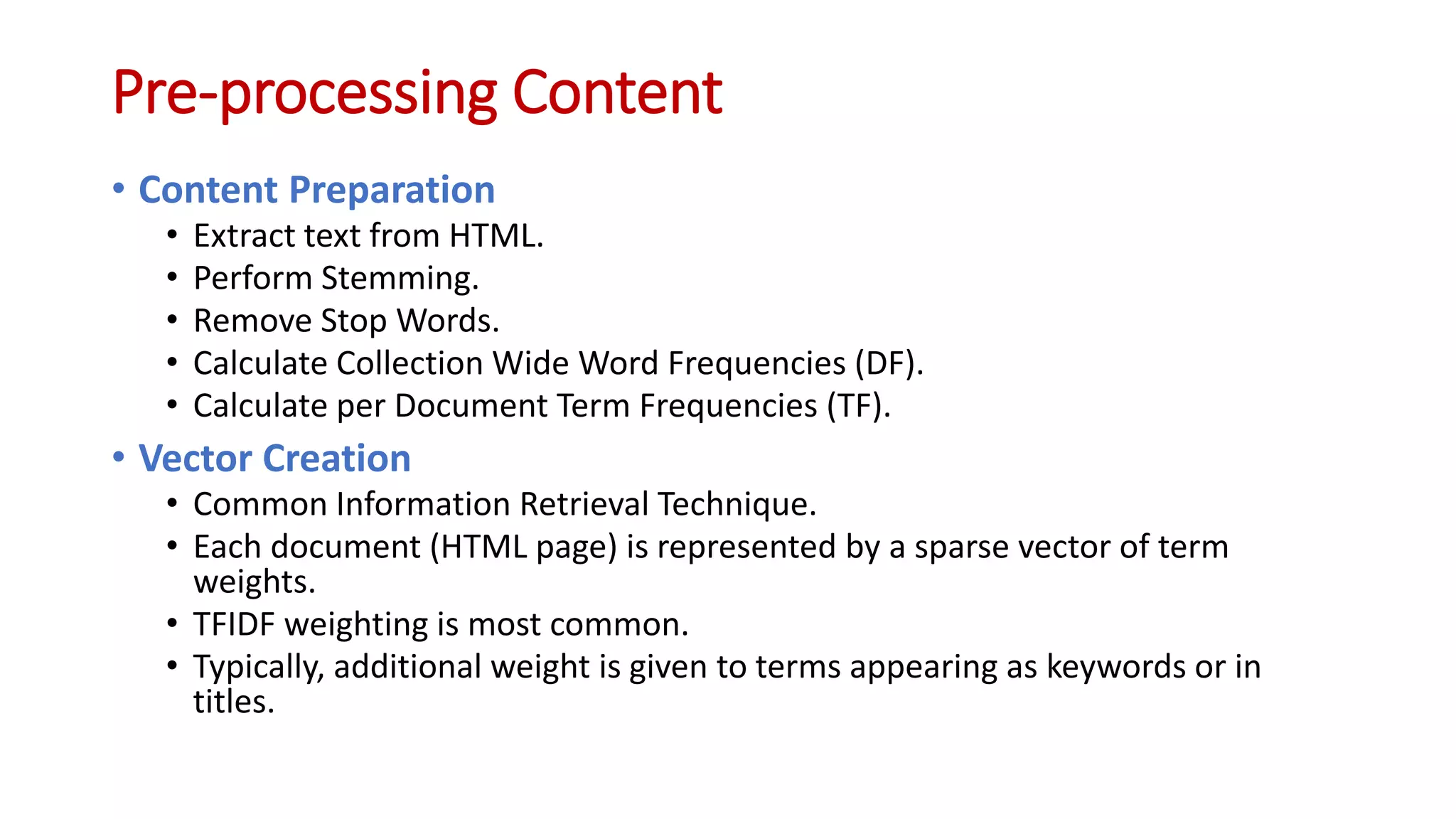 Pre-processing Content

• Content Preparation
  • Extract text from HTML.
  • Perform Stemming.
  • Remove Stop Words.
  • Calculate Collection Wide Word Frequencies (DF).
  • Calculate per Document Term Frequencies (TF).
• Vector Creation
  • Common Information Retrieval Technique.
  • Each document (HTML page) is represented by a sparse vector of term weights.
  • TFIDF weighting is most common.
  • Typically, additional weight is given to terms appearing as keywords or in titles.